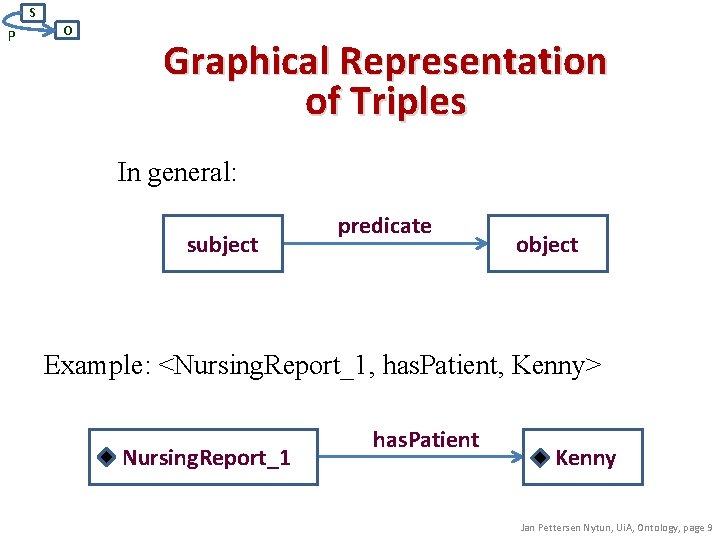 S
P
O

Graphical Representation of Triples

In general:

subject
predicate
object

Example: <NursingReport_1, hasPatient, Kenny>

NursingReport_1
hasPatient
Kenny

Jan Pettersen Nytun, UiA, Ontology, page 9